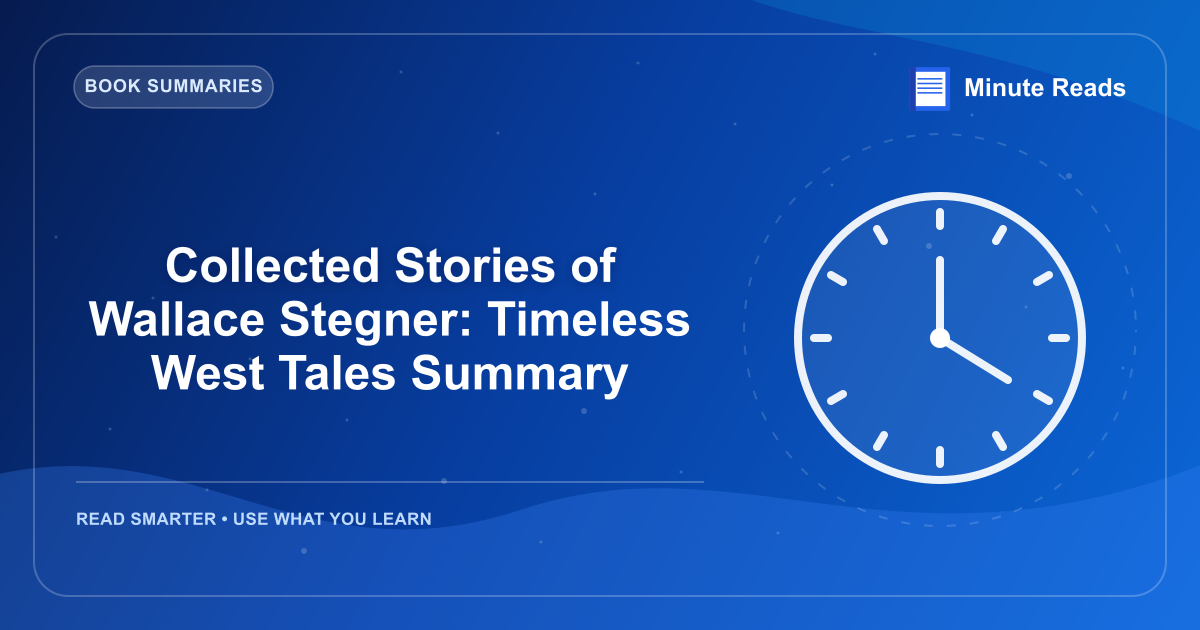 BOOK SUMMARIES

Minute Reads

Collected Stories of Wallace Stegner: Timeless West Tales Summary

READ SMARTER • USE WHAT YOU LEARN